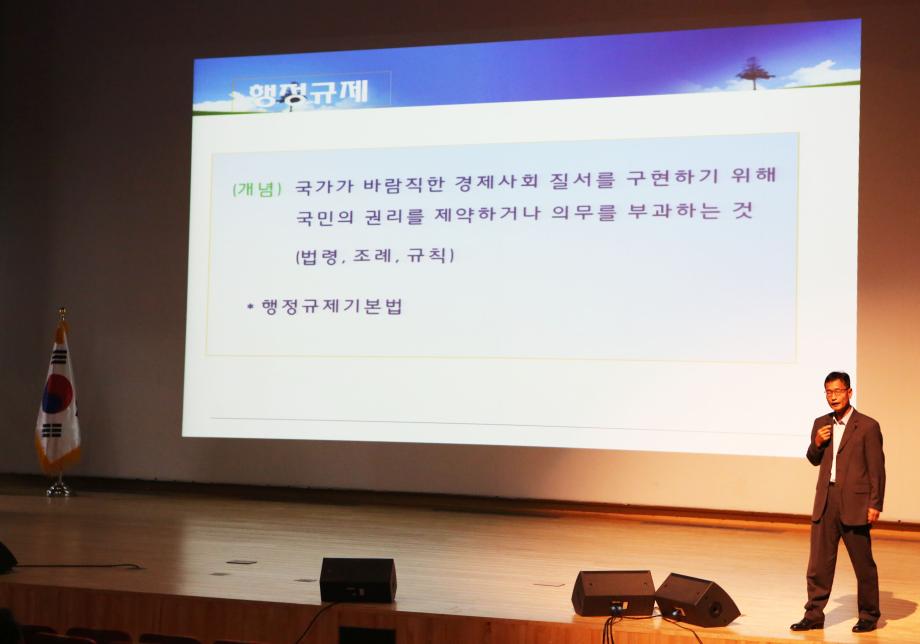 행정규제

(개념) 국가가 바람직한 경제사회 질서를 구현하기 위해 국민의 권리를 제약하거나 의무를 부과하는 것

(법령, 조례, 규칙)

* 행정규제기본법